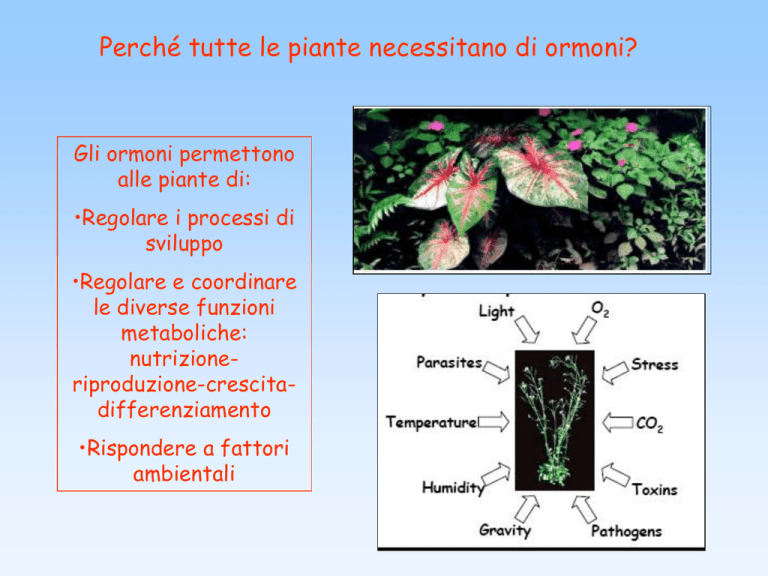 Perché tutte le piante necessitano di ormoni?

Gli ormoni permettono alle piante di:

•Regolare i processi di sviluppo

•Regolare e coordinare le diverse funzioni metaboliche: nutrizione-riproduzione-crescita-differenziamento

•Rispondere a fattori ambientali

Light
$O_2$
Parasites
Stress
Temperature
$CO_2$
Humidity
Toxins
Gravity
Pathogens